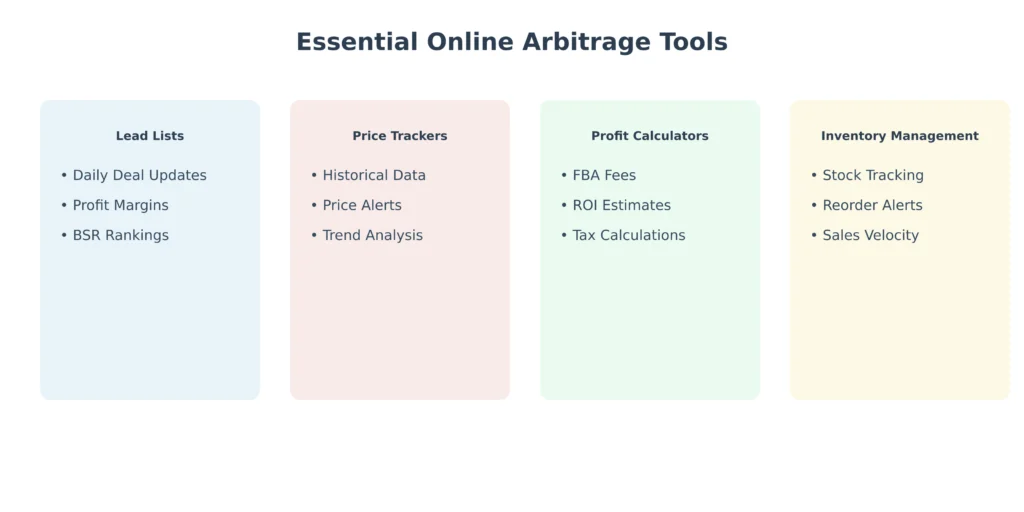 Essential Online Arbitrage Tools

Lead Lists
• Daily Deal Updates
• Profit Margins
• BSR Rankings

Price Trackers
• Historical Data
• Price Alerts
• Trend Analysis

Profit Calculators
• FBA Fees
• ROI Estimates
• Tax Calculations

Inventory Management
• Stock Tracking
• Reorder Alerts
• Sales Velocity